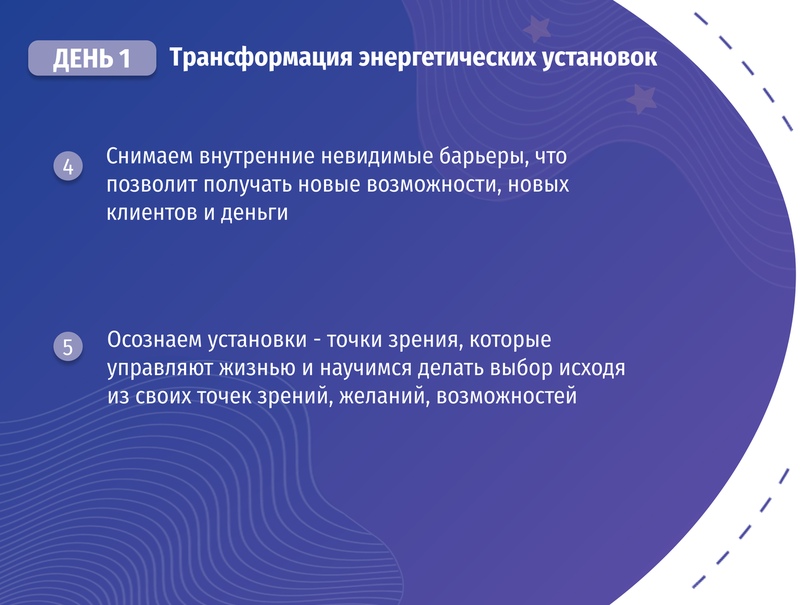 ДЕНЬ 1 Трансформация энергетических установок

4 Снимаем внутренние невидимые барьеры, что позволит получать новые возможности, новых клиентов и деньги

5 Осознаем установки - точки зрения, которые управляют жизнью и научимся делать выбор исходя из своих точек зрений, желаний, возможностей